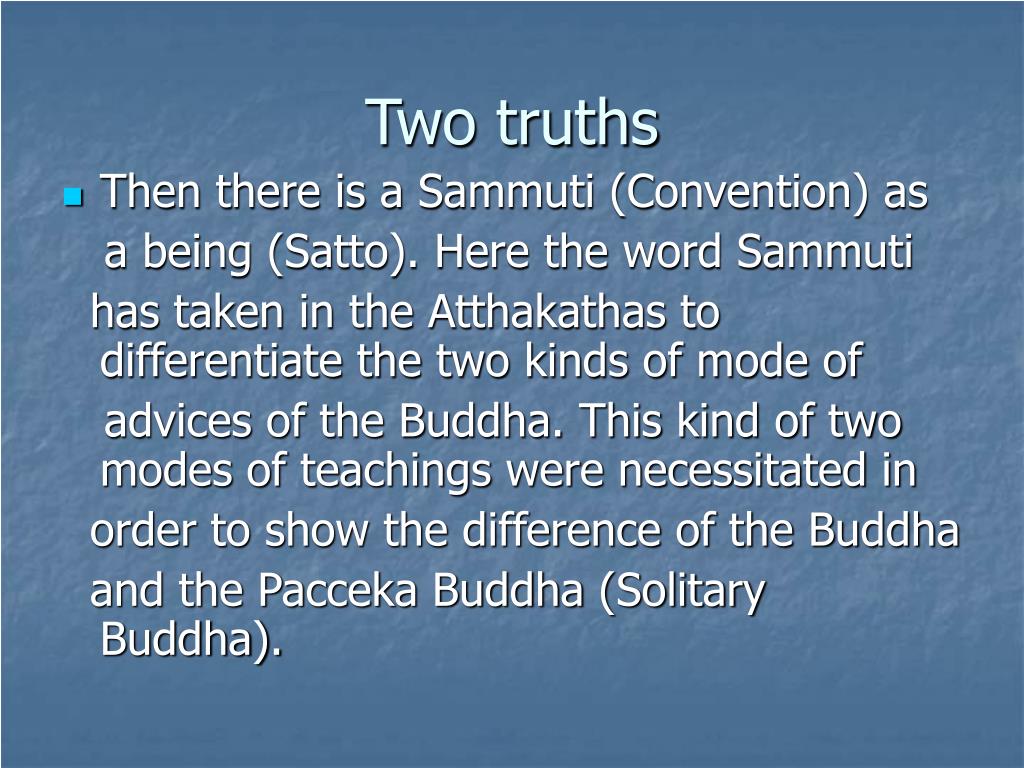 Two truths

Then there is a Sammuti (Convention) as a being (Satto). Here the word Sammuti has taken in the Atthakathas to differentiate the two kinds of mode of advices of the Buddha. This kind of two modes of teachings were necessitated in order to show the difference of the Buddha and the Pacceka Buddha (Solitary Buddha).